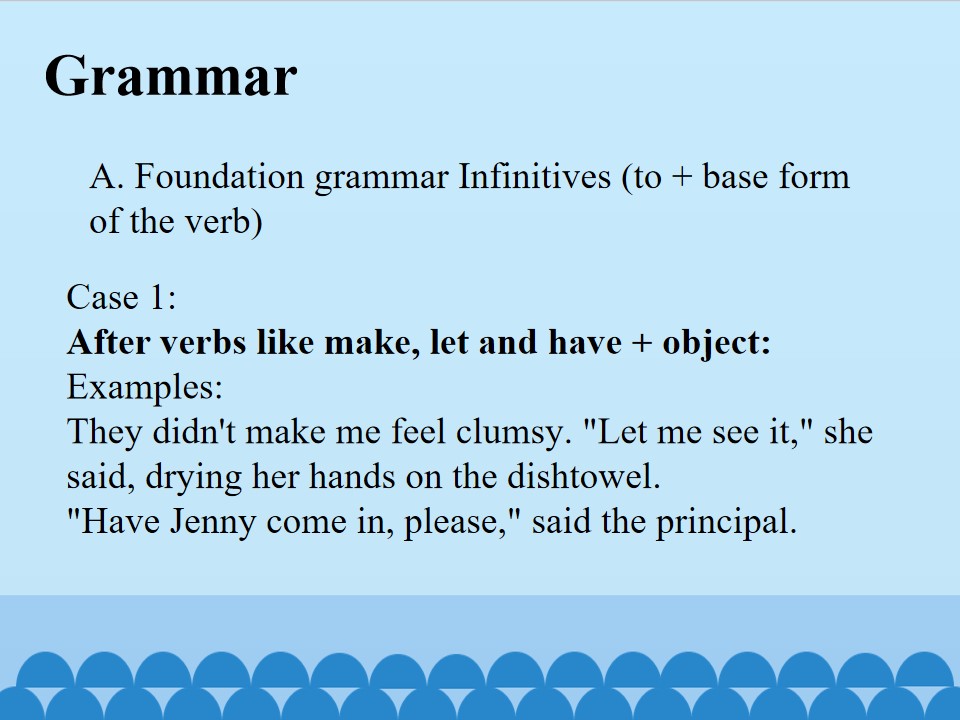 Grammar

A. Foundation grammar Infinitives (to + base form of the verb)

Case 1:
After verbs like make, let and have + object:
Examples:
They didn't make me feel clumsy. "Let me see it," she said, drying her hands on the dishtowel.
"Have Jenny come in, please," said the principal.